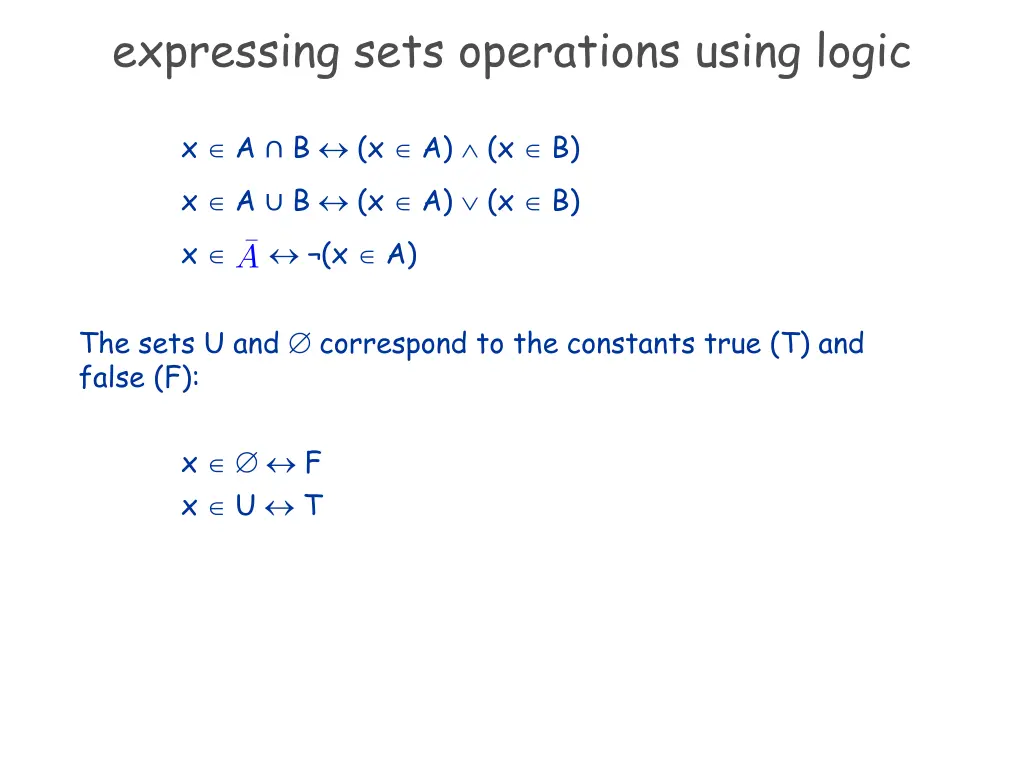 expressing sets operations using logic

$x \in A \cap B \leftrightarrow (x \in A) \wedge (x \in B)$

$x \in A \cup B \leftrightarrow (x \in A) \vee (x \in B)$

$x \in \bar{A} \leftrightarrow \neg(x \in A)$

The sets U and $\varnothing$ correspond to the constants true (T) and false (F):

$x \in \varnothing \leftrightarrow F$
$x \in U \leftrightarrow T$